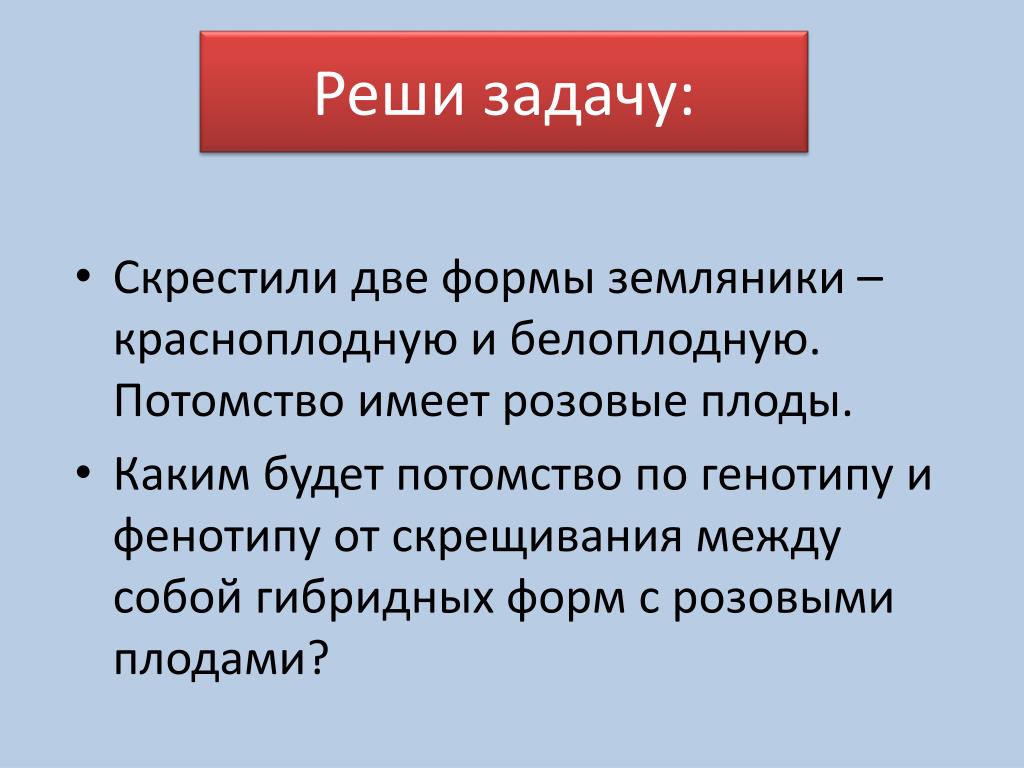 Реши задачу:

• Скрестили две формы земляники – красноплодную и белоплодную. Потомство имеет розовые плоды.

• Каким будет потомство по генотипу и фенотипу от скрещивания между собой гибридных форм с розовыми плодами?